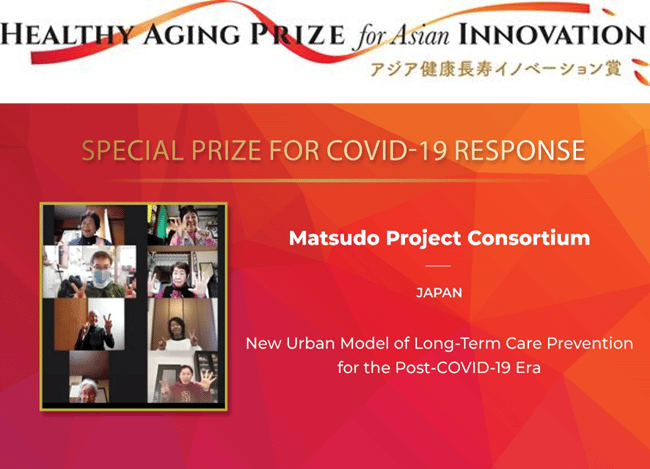 HEALTHY AGING PRIZE for Asian INNOVATION
アジア健康長寿イノベーション賞

SPECIAL PRIZE FOR COVID-19 RESPONSE

Matsudo Project Consortium

JAPAN

New Urban Model of Long-Term Care Prevention for the Post-COVID-19 Era